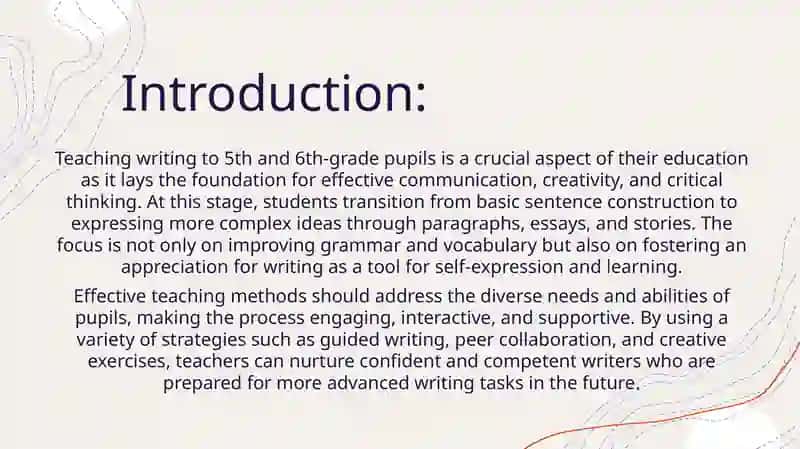 Introduction:

Teaching writing to 5th and 6th-grade pupils is a crucial aspect of their education as it lays the foundation for effective communication, creativity, and critical thinking. At this stage, students transition from basic sentence construction to expressing more complex ideas through paragraphs, essays, and stories. The focus is not only on improving grammar and vocabulary but also on fostering an appreciation for writing as a tool for self-expression and learning.

Effective teaching methods should address the diverse needs and abilities of pupils, making the process engaging, interactive, and supportive. By using a variety of strategies such as guided writing, peer collaboration, and creative exercises, teachers can nurture confident and competent writers who are prepared for more advanced writing tasks in the future.